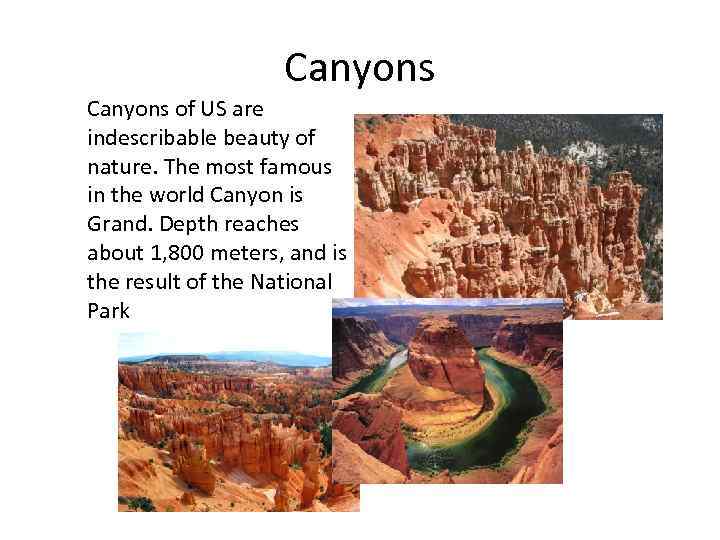 Canyons

Canyons of US are indescribable beauty of nature. The most famous in the world Canyon is Grand. Depth reaches about 1,800 meters, and is the result of the National Park